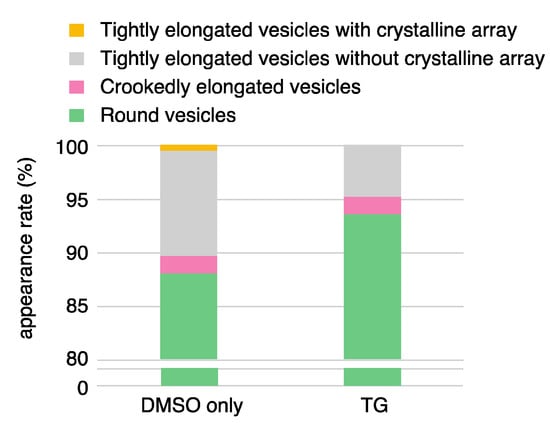 Tightly elongated vesicles with crystalline array
Tightly elongated vesicles without crystalline array
Crookedly elongated vesicles
Round vesicles

appearance rate (%)

100
95
90
85
80
0

DMSO only
TG